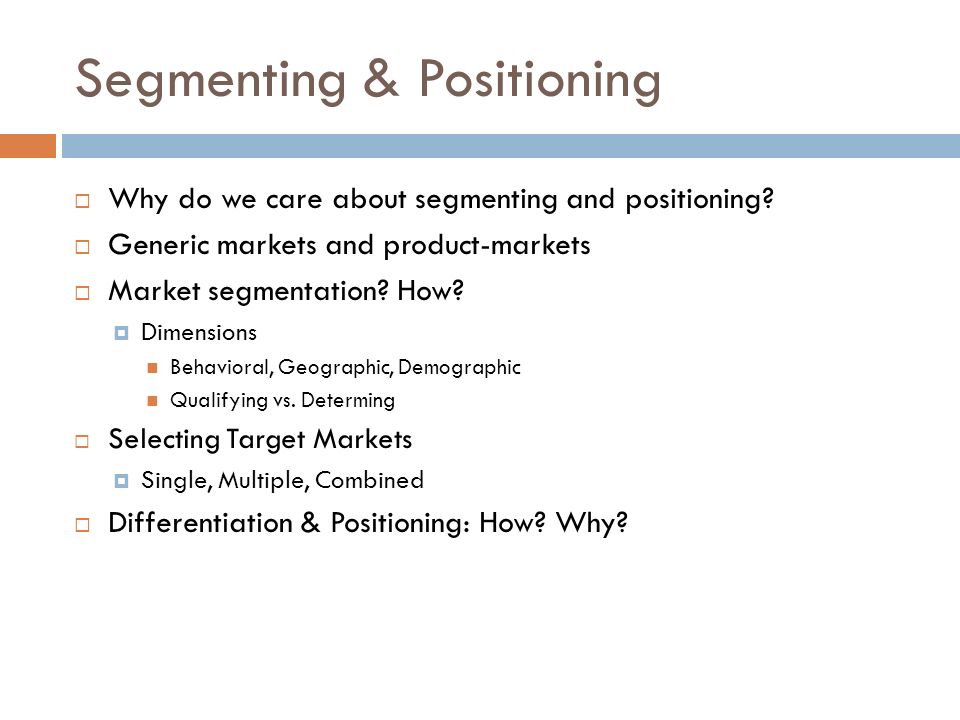 Segmenting & Positioning

Why do we care about segmenting and positioning?

Generic markets and product-markets

Market segmentation? How?

Dimensions

Behavioral, Geographic, Demographic

Qualifying vs. Determing

Selecting Target Markets

Single, Multiple, Combined

Differentiation & Positioning: How? Why?